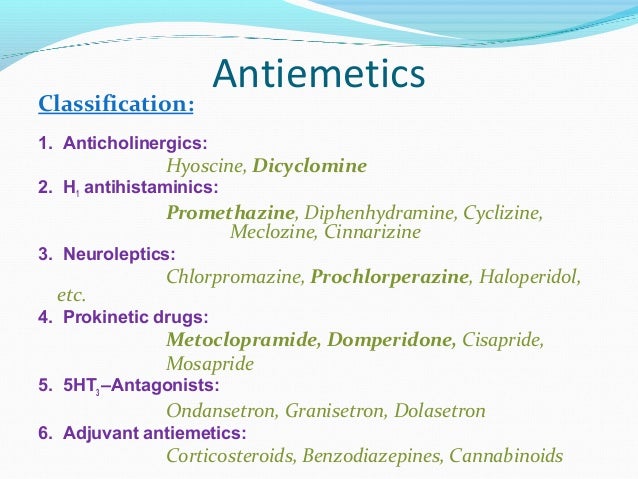 Antiemetics

Classification:

1. Anticholinergics:

Hyoscine, Dicyclomine

2. $H_1$ antihistaminics:

Promethazine, Diphenhydramine, Cyclizine, Meclozine, Cinnarizine

3. Neuroleptics:

Chlorpromazine, Prochlorperazine, Haloperidol, etc.

4. Prokinetic drugs:

Metoclopramide, Domperidone, Cisapride, Mosapride

5. $5HT_3$–Antagonists:

Ondansetron, Granisetron, Dolasetron

6. Adjuvant antiemetics:

Corticosteroids, Benzodiazepines, Cannabinoids